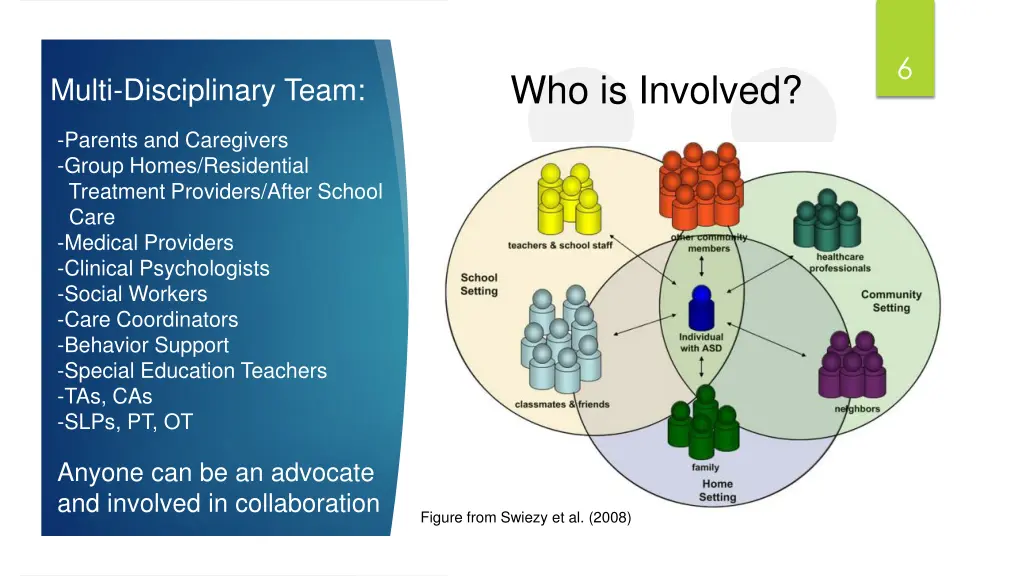 6

Multi-Disciplinary Team:

-Parents and Caregivers
-Group Homes/Residential Treatment Providers/After School Care
-Medical Providers
-Clinical Psychologists
-Social Workers
-Care Coordinators
-Behavior Support
-Special Education Teachers
-TAs, CAs
-SLPs, PT, OT

Anyone can be an advocate and involved in collaboration

Who is Involved?

teachers & school staff

other community members

healthcare professionals

School Setting

Community Setting

Individual with ASD

classmates & friends

neighbors

family

Home Setting

Figure from Swiezy et al. (2008)